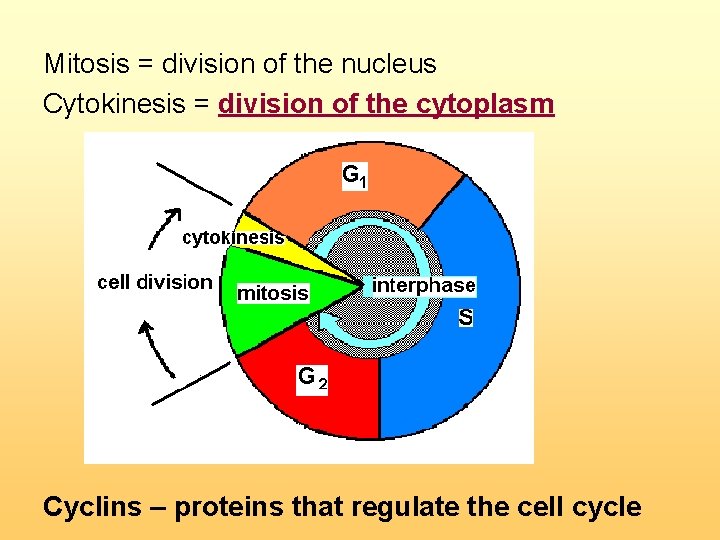 Mitosis = division of the nucleus

Cytokinesis = division of the cytoplasm

$G_1$

cytokinesis

cell division

mitosis

interphase

S

$G_2$

Cyclins – proteins that regulate the cell cycle